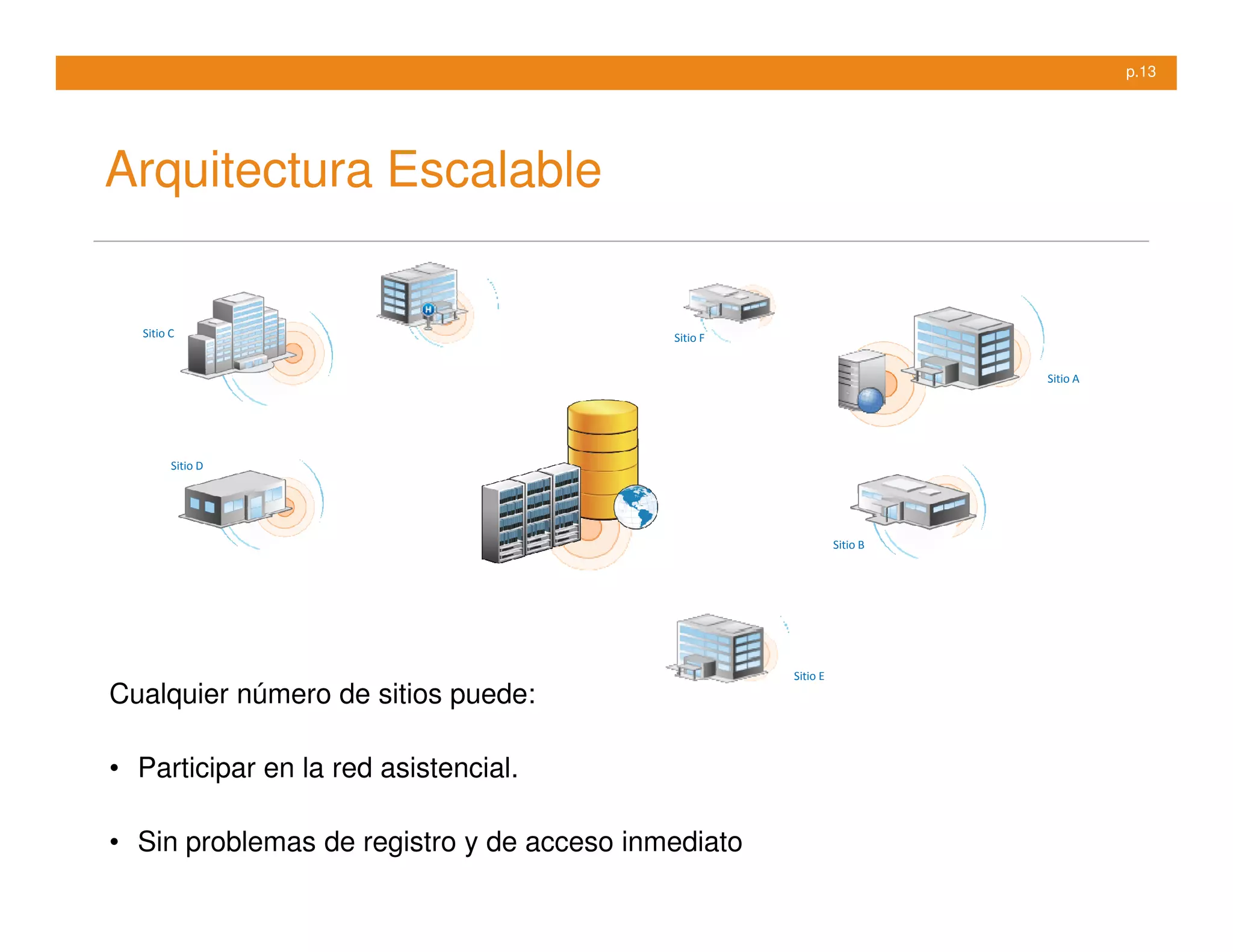 p.13

Arquitectura Escalable

Sitio C

Sitio F

Sitio A

Sitio D

Sitio B

Sitio E

Cualquier número de sitios puede:

• Participar en la red asistencial.

• Sin problemas de registro y de acceso inmediato